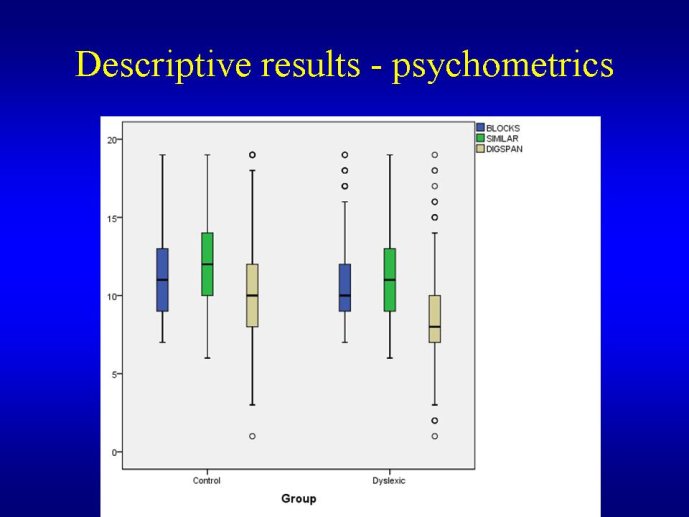 Descriptive results - psychometrics

BLOCKS
SIMILAR
DIGSPAN

20
15
10
5
0

Control
Dyslexic

Group